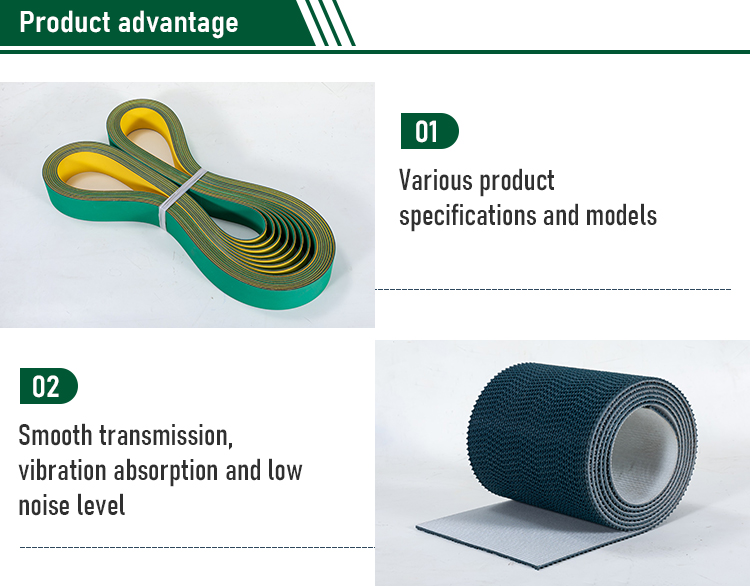 Product advantage

01

Various product specifications and models

02

Smooth transmission, vibration absorption and low noise level